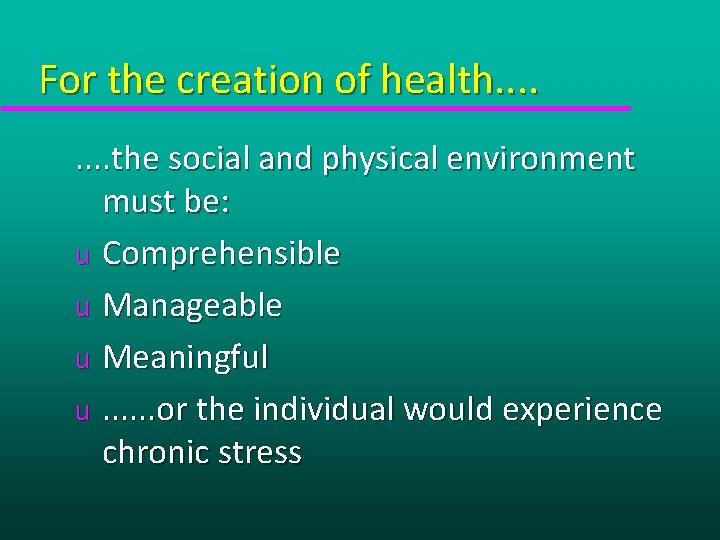 For the creation of health....

....the social and physical environment must be:

u Comprehensible

u Manageable

u Meaningful

u ......or the individual would experience chronic stress